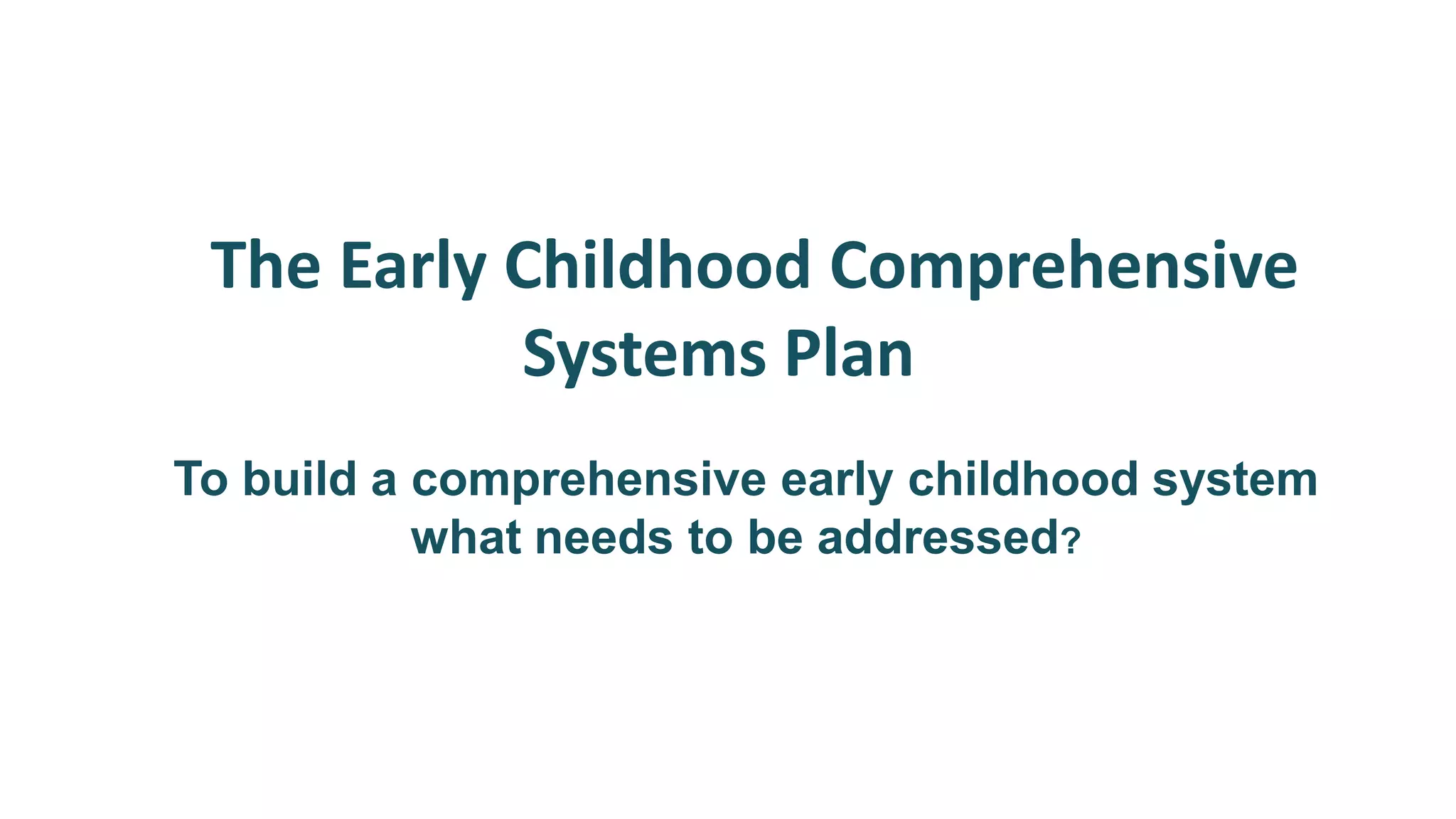 The Early Childhood Comprehensive Systems Plan

To build a comprehensive early childhood system what needs to be addressed?